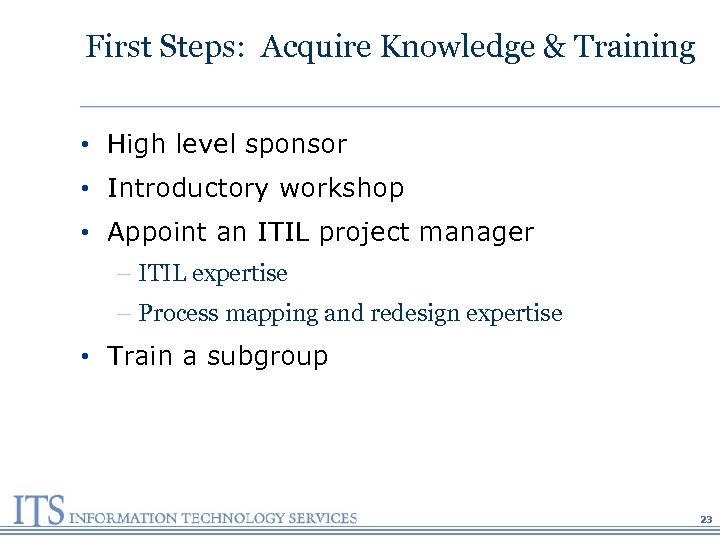 First Steps: Acquire Knowledge & Training

• High level sponsor
• Introductory workshop
• Appoint an ITIL project manager
– ITIL expertise
– Process mapping and redesign expertise
• Train a subgroup

ITS INFORMATION TECHNOLOGY SERVICES

23